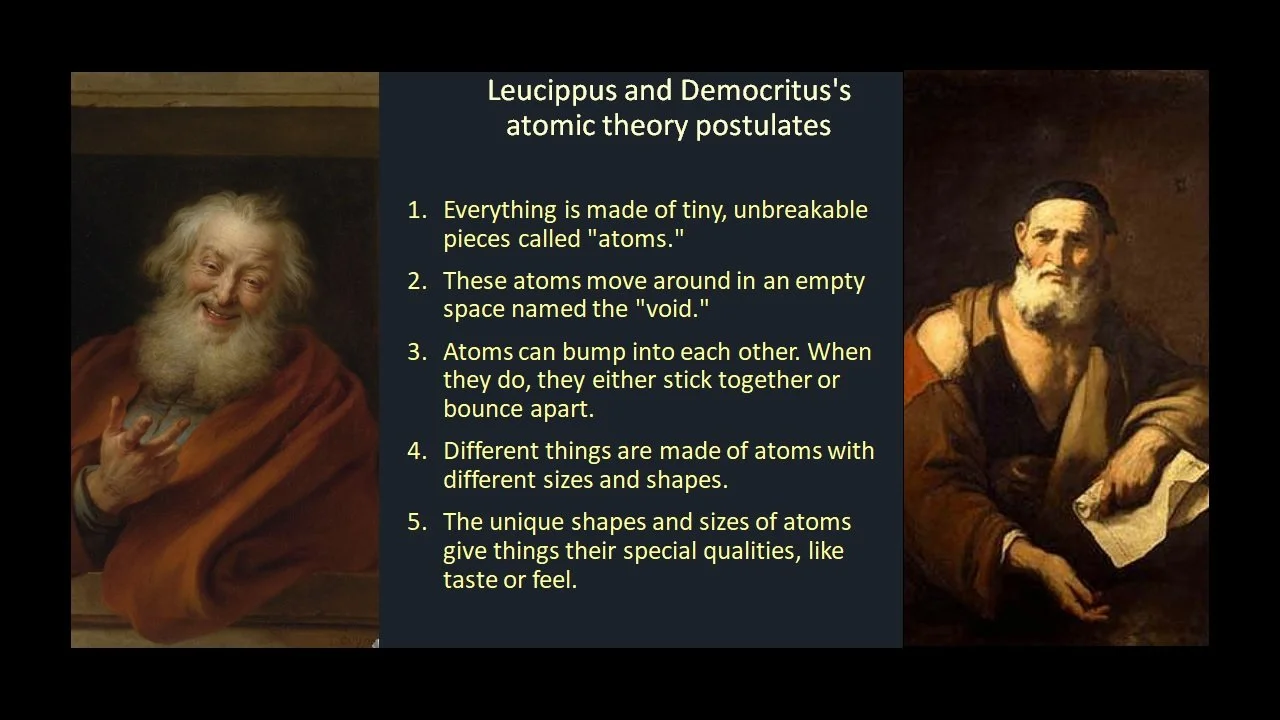 Leucippus and Democritus's atomic theory postulates

1. Everything is made of tiny, unbreakable pieces called "atoms."
2. These atoms move around in an empty space named the "void."
3. Atoms can bump into each other. When they do, they either stick together or bounce apart.
4. Different things are made of atoms with different sizes and shapes.
5. The unique shapes and sizes of atoms give things their special qualities, like taste or feel.